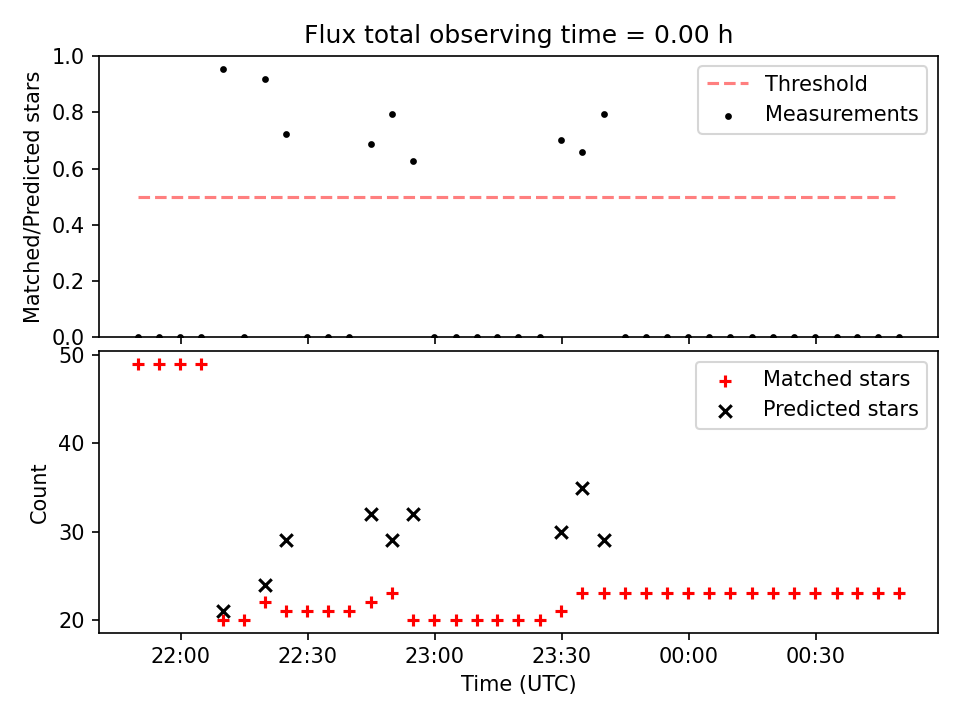 Flux total observing time = 0.00 h

Matched/Predicted stars

1.0
0.8
0.6
0.4
0.2
0.0

Threshold
Measurements

Count

50
40
30
20

Matched stars
Predicted stars

22:00
22:30
23:00
23:30
00:00
00:30

Time (UTC)